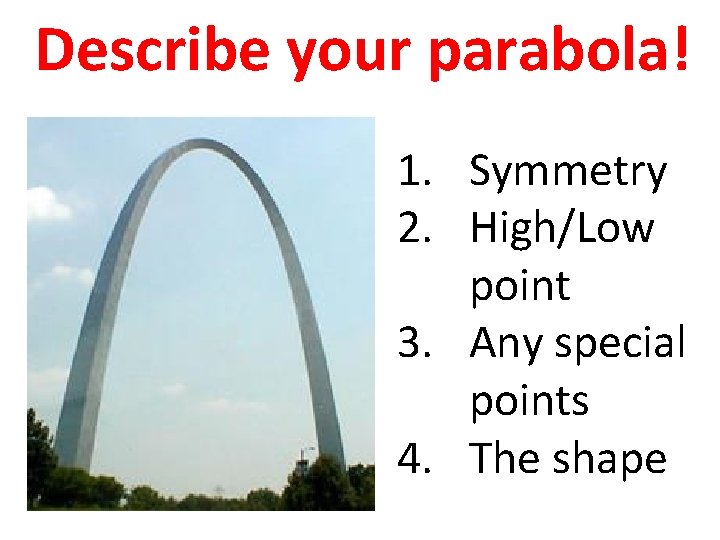 Describe your parabola!

1. Symmetry
2. High/Low point
3. Any special points
4. The shape